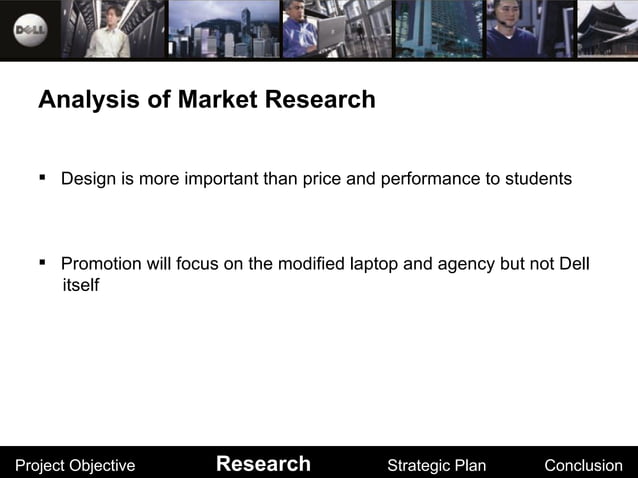 DELL

Analysis of Market Research

▪ Design is more important than price and performance to students

▪ Promotion will focus on the modified laptop and agency but not Dell itself

Project Objective Research Strategic Plan Conclusion